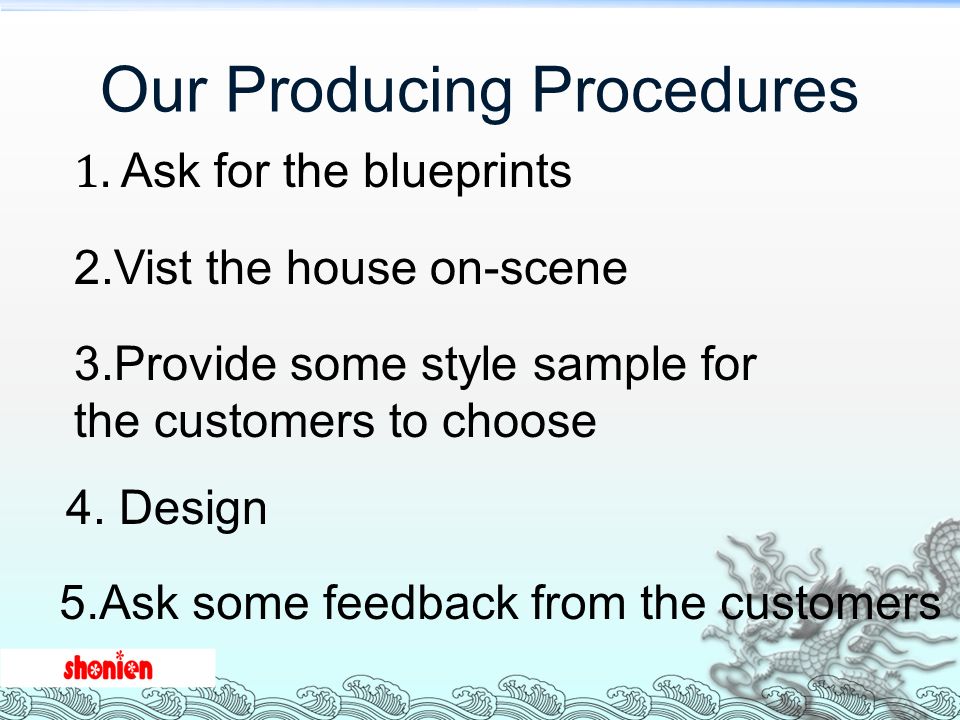 Our Producing Procedures

1. Ask for the blueprints

2.Vist the house on-scene

3.Provide some style sample for the customers to choose

4. Design

5.Ask some feedback from the customers

shonien